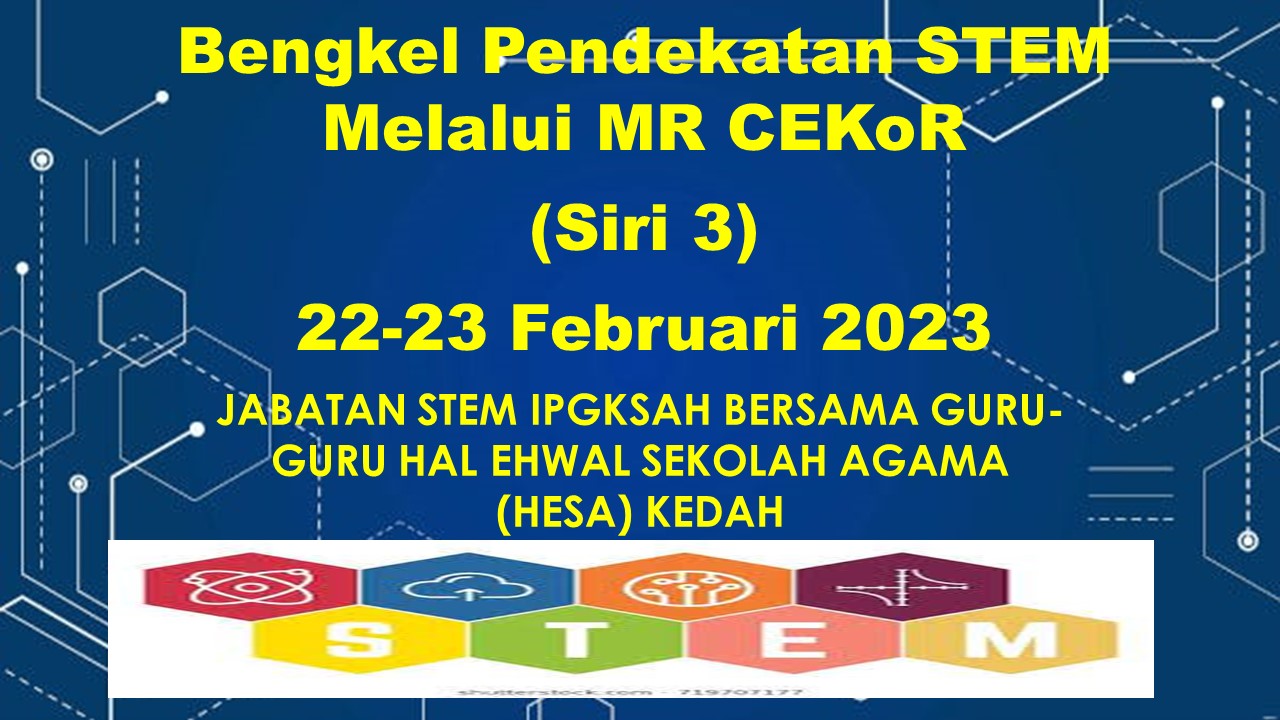 Bengkel Pendekatan STEM Melalui MR CEKoR

(Siri 3)

22-23 Februari 2023

JABATAN STEM IPGKSAH BERSAMA GURU-GURU HAL EHWAL SEKOLAH AGAMA (HESA) KEDAH

S T E M

shutterstock.com · 719707177